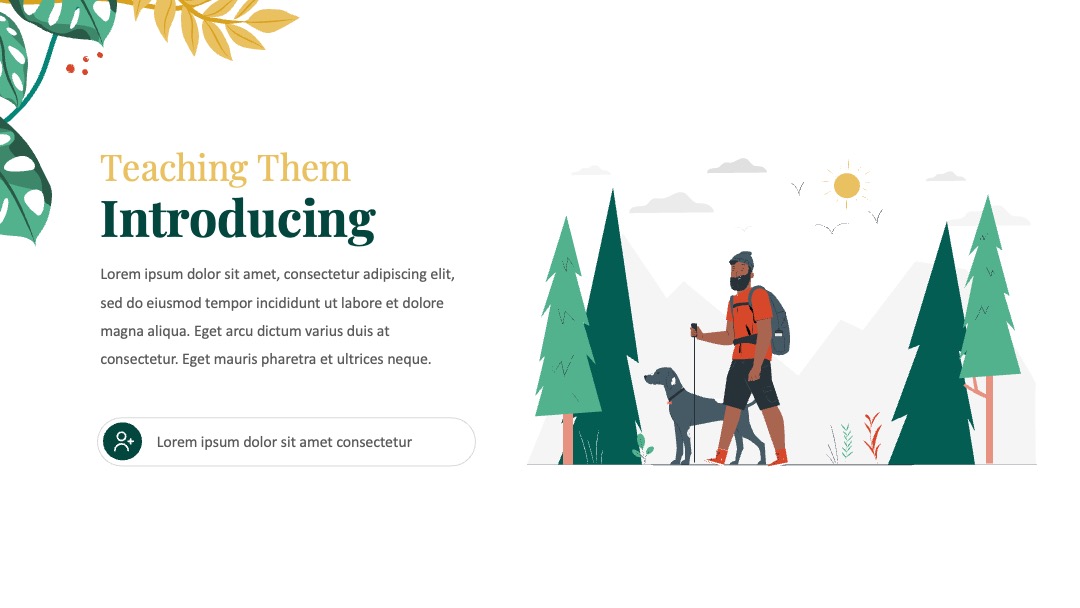 Teaching Them

Introducing

Lorem ipsum dolor sit amet, consectetur adipiscing elit, sed do eiusmod tempor incididunt ut labore et dolore magna aliqua. Eget arcu dictum varius duis at consectetur. Eget mauris pharetra et ultrices neque.

Lorem ipsum dolor sit amet consectetur